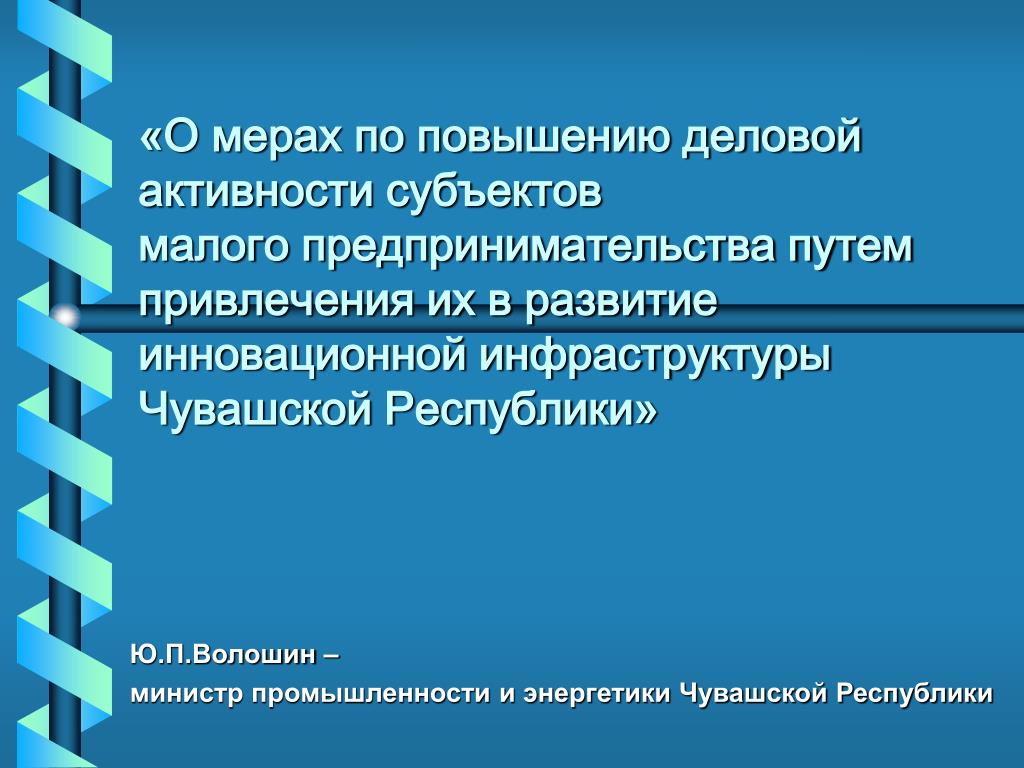 «О мерах по повышению деловой активности субъектов малого предпринимательства путем привлечения их в развитие инновационной инфраструктуры Чувашской Республики»

Ю.П.Волошин –
министр промышленности и энергетики Чувашской Республики